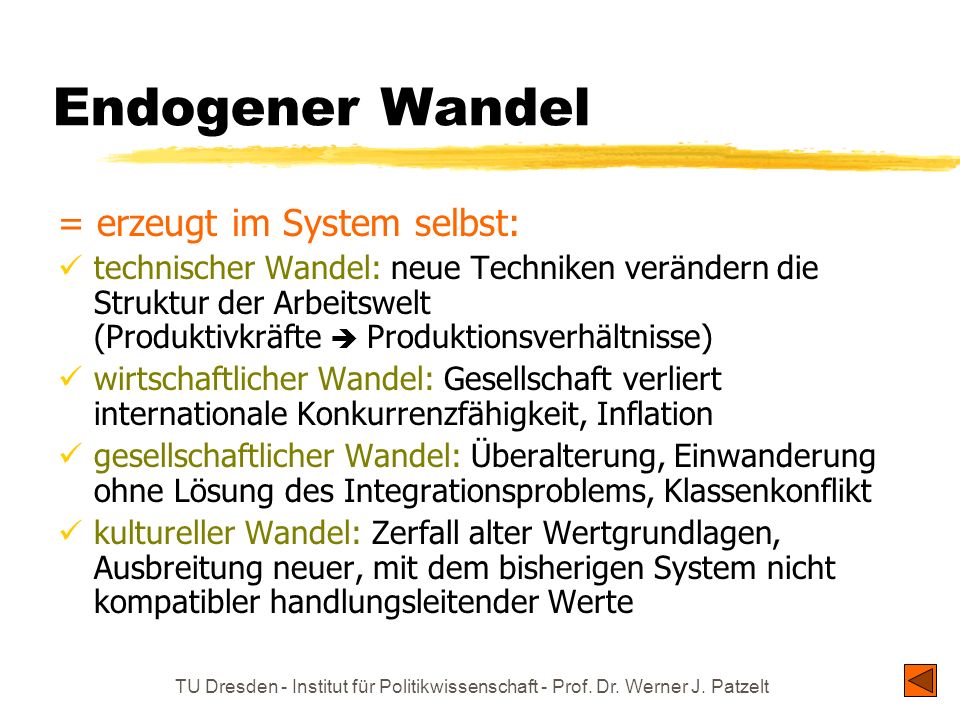 Endogener Wandel

= erzeugt im System selbst:

✓ technischer Wandel: neue Techniken verändern die Struktur der Arbeitswelt (Produktivkräfte ➔ Produktionsverhältnisse)

✓ wirtschaftlicher Wandel: Gesellschaft verliert internationale Konkurrenzfähigkeit, Inflation

✓ gesellschaftlicher Wandel: Überalterung, Einwanderung ohne Lösung des Integrationsproblems, Klassenkonflikt

✓ kultureller Wandel: Zerfall alter Wertgrundlagen, Ausbreitung neuer, mit dem bisherigen System nicht kompatibler handlungsleitender Werte

TU Dresden - Institut für Politikwissenschaft - Prof. Dr. Werner J. Patzelt